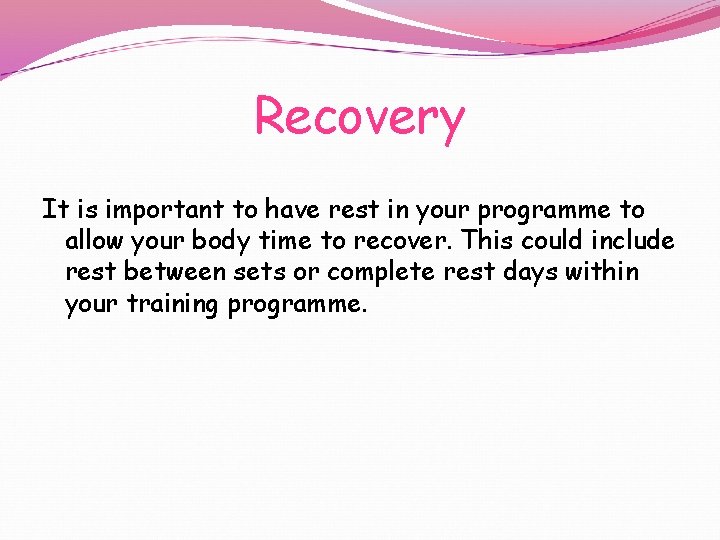 Recovery

It is important to have rest in your programme to allow your body time to recover. This could include rest between sets or complete rest days within your training programme.